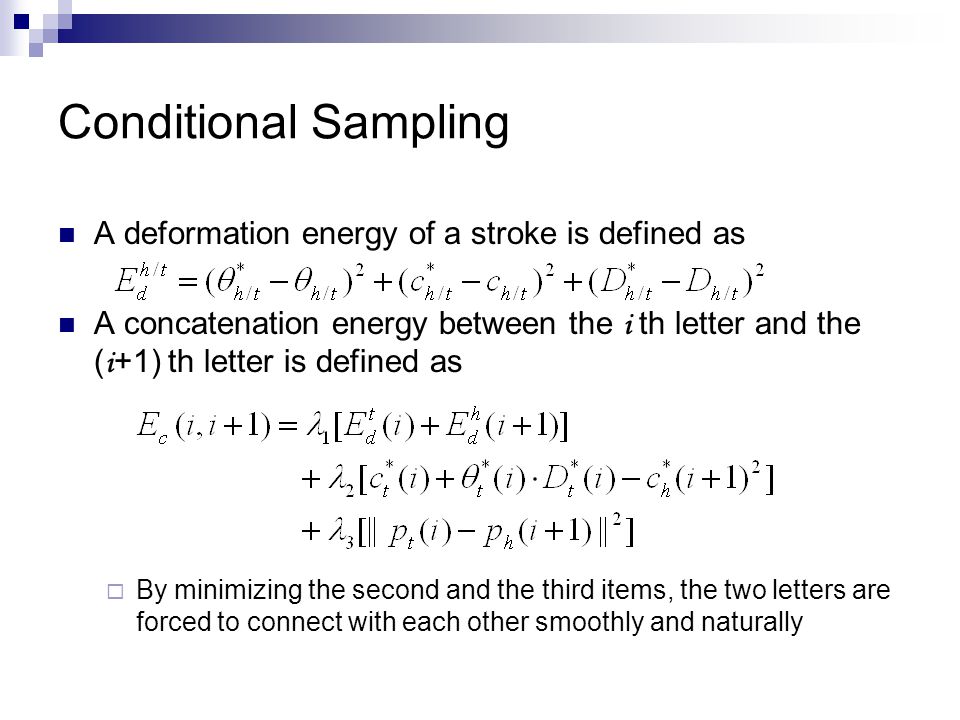 Conditional Sampling

A deformation energy of a stroke is defined as
$E_d^{h/t} = (\theta_{h/t}^* - \theta_{h/t})^2 + (c_{h/t}^* - c_{h/t})^2 + (D_{h/t}^* - D_{h/t})^2$

A concatenation energy between the $i$ th letter and the ($i$+1) th letter is defined as

$E_c(i, i+1) = \lambda_1[E_d^t(i) + E_d^h(i+1)]$
$+ \lambda_2[c_t^*(i) + \theta_t^*(i) \cdot D_t^*(i) - c_h^*(i+1)^2]$
$+ \lambda_3[\| p_t(i) - p_h(i+1) \|^2]$

By minimizing the second and the third items, the two letters are forced to connect with each other smoothly and naturally